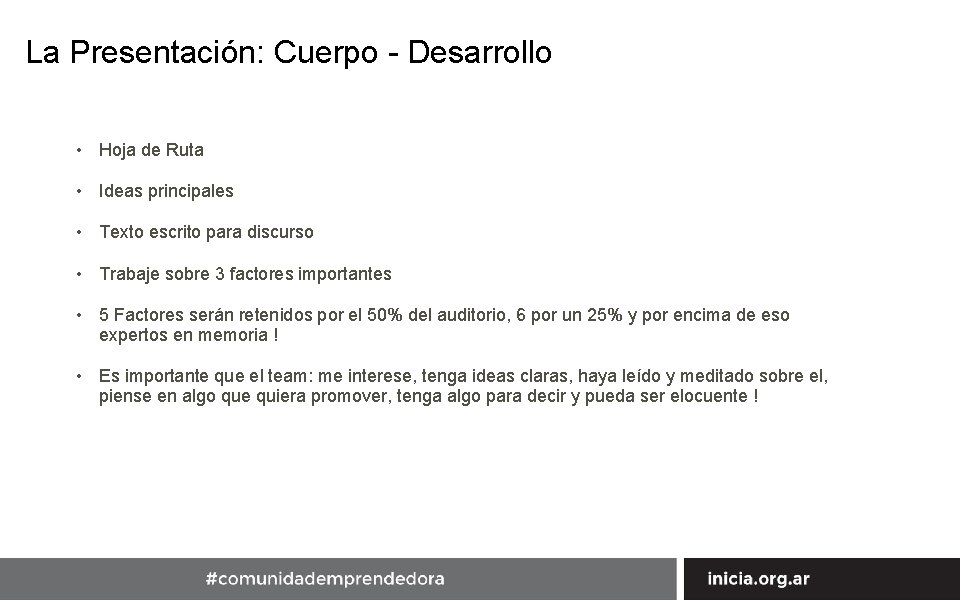 La Presentación: Cuerpo - Desarrollo

• Hoja de Ruta

• Ideas principales

• Texto escrito para discurso

• Trabaje sobre 3 factores importantes

• 5 Factores serán retenidos por el 50% del auditorio, 6 por un 25% y por encima de eso expertos en memoria !

• Es importante que el team: me interese, tenga ideas claras, haya leído y meditado sobre el, piense en algo que quiera promover, tenga algo para decir y pueda ser elocuente !

#comunidademprendedora

inicia.org.ar